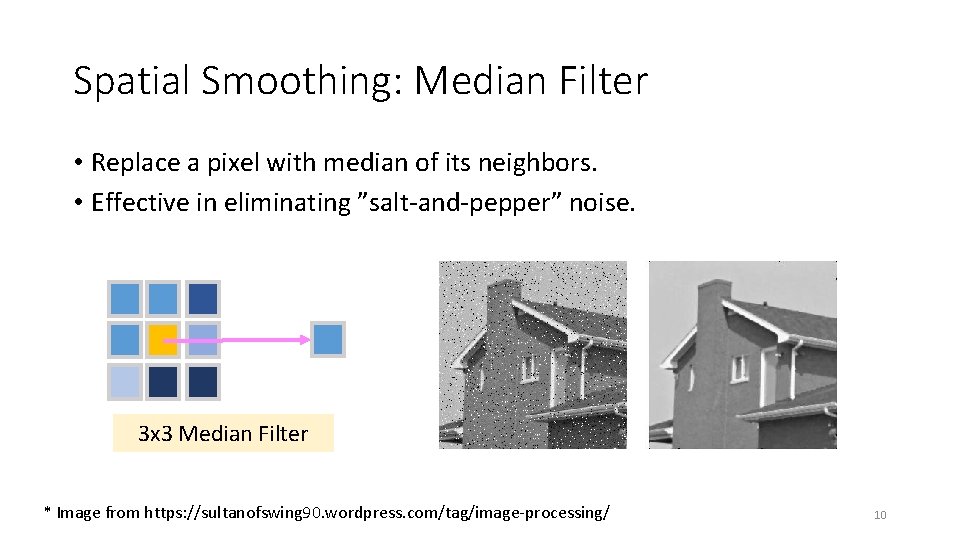 Spatial Smoothing: Median Filter

• Replace a pixel with median of its neighbors.
• Effective in eliminating ”salt-and-pepper” noise.

3x3 Median Filter

* Image from https://sultanofswing90.wordpress.com/tag/image-processing/

10